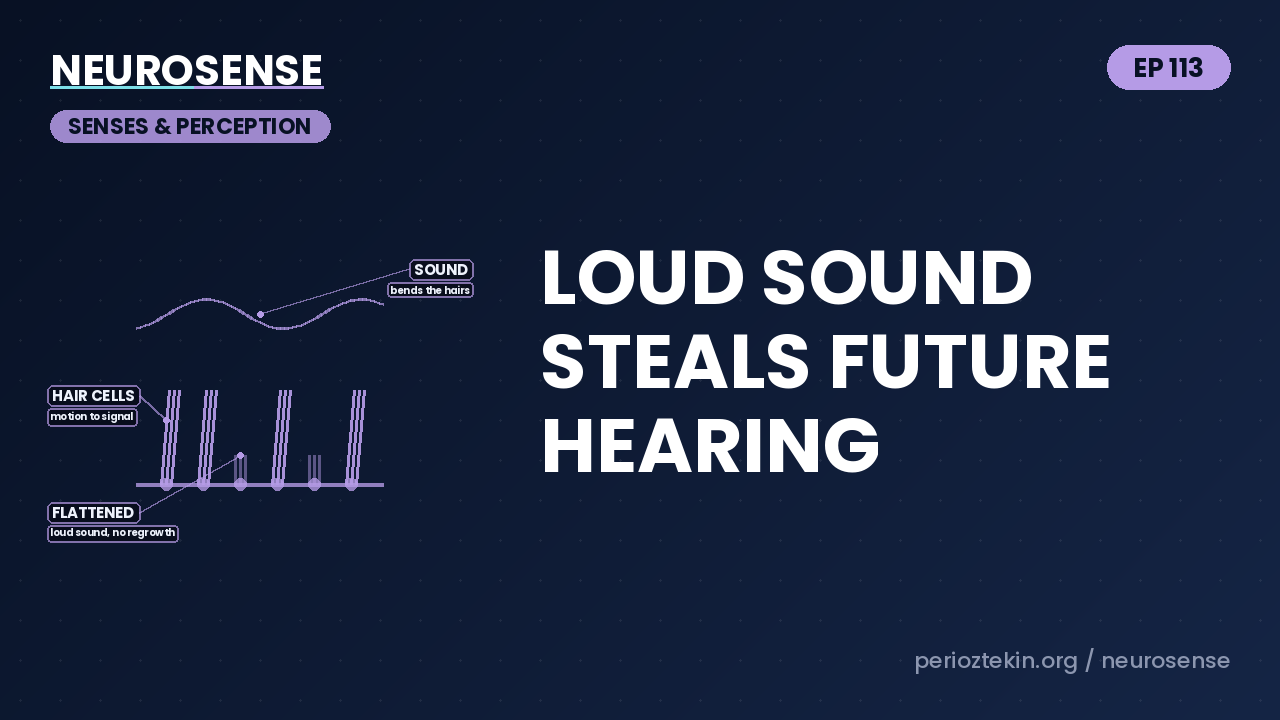 NEUROSENSE

SENSES & PERCEPTION

EP 113

SOUND
bends the hairs

HAIR CELLS
motion to signal

FLATTENED
loud sound, no regrowth

LOUD SOUND STEALS FUTURE HEARING

perioztekin.org / neurosense